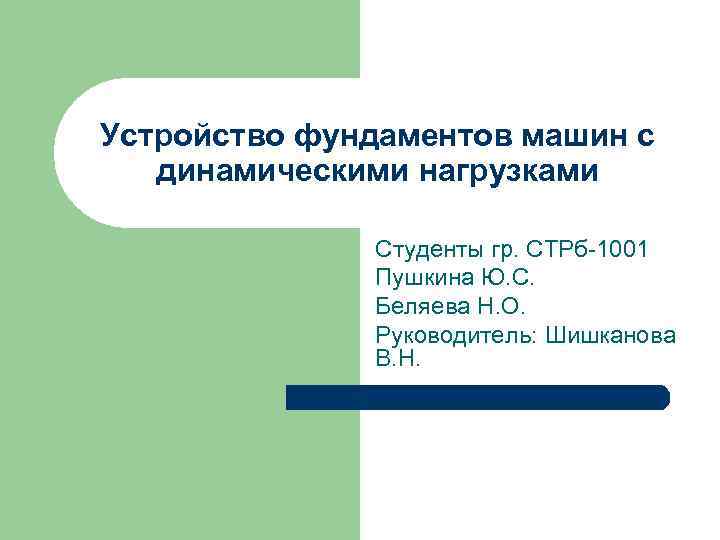 Устройство фундаментов машин с динамическими нагрузками

Студенты гр. СТРб-1001
Пушкина Ю.С.
Беляева Н.О.
Руководитель: Шишканова В.Н.